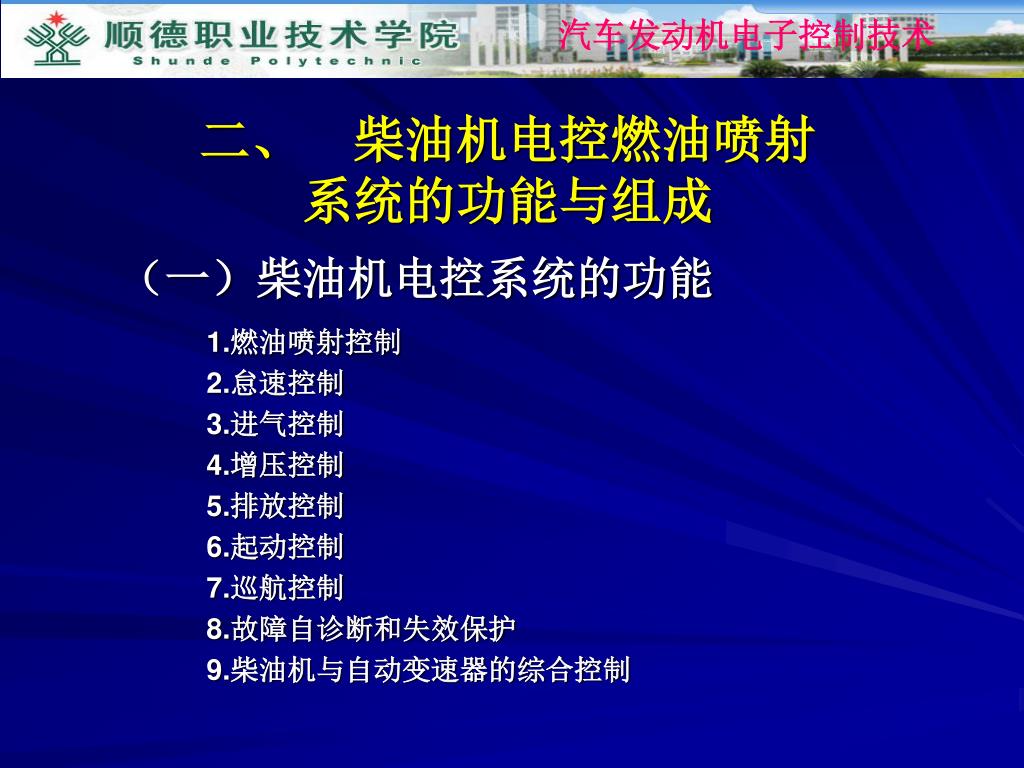 顺德职业技术学院
Shunde Polytechnic

汽车发动机电子控制技术

二、 柴油机电控燃油喷射系统的功能与组成

（一）柴油机电控系统的功能

1.燃油喷射控制
2.怠速控制
3.进气控制
4.增压控制
5.排放控制
6.起动控制
7.巡航控制
8.故障自诊断和失效保护
9.柴油机与自动变速器的综合控制